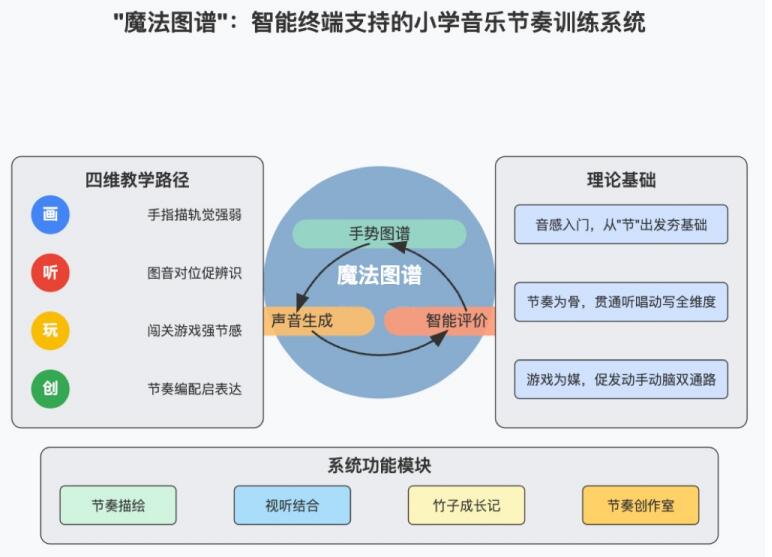 "魔法图谱"：智能终端支持的小学音乐节奏训练系统

四维教学路径

画 手指描轨觉强弱

听 图音对位促辨识

玩 闯关游戏强节感

创 节奏编配启表达

手势图谱

魔法图谱

声音生成

智能评价

理论基础

音感入门，从"节"出发夯基础

节奏为骨，贯通听唱动写全维度

游戏为媒，促发动手动脑双通路

系统功能模块

节奏描绘

视听结合

竹子成长记

节奏创作室